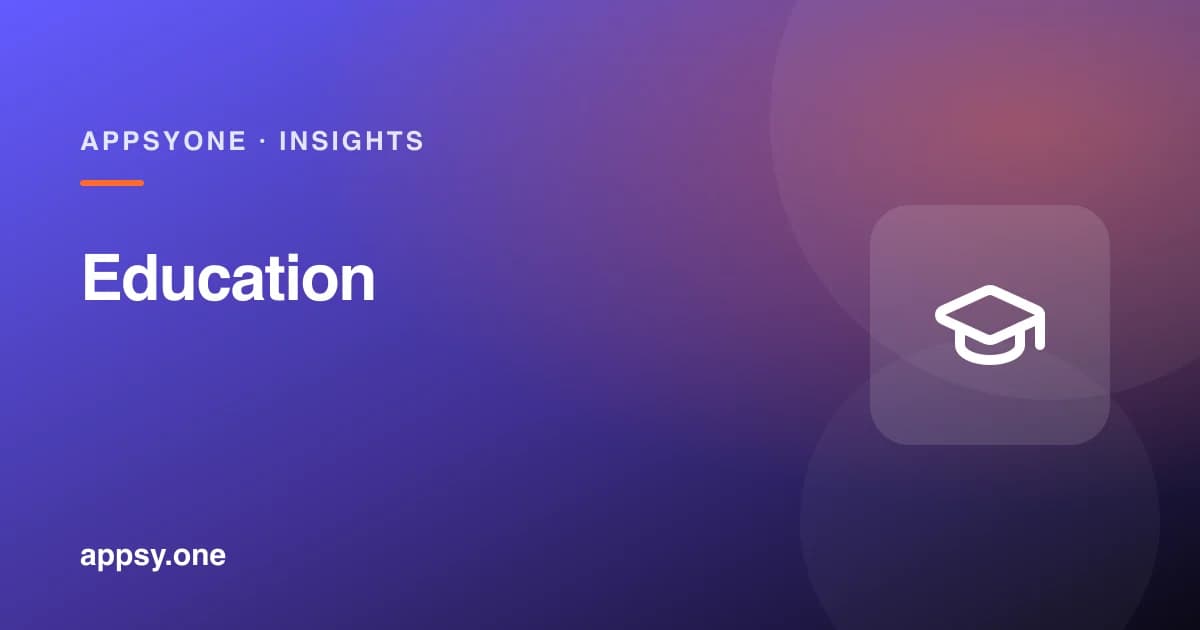 APPSYONE · INSIGHTS

Education

appsy.one